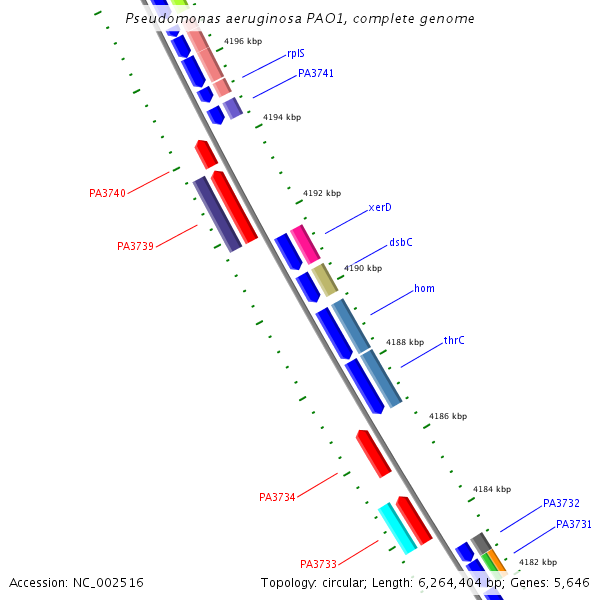 Pseudomonas aeruginosa PAO1, complete genome

4196 kbp

rplS

PA3741

4194 kbp

PA3740

4192 kbp

xerD

PA3739

dsbC

4190 kbp

hom

4188 kbp

thrC

4186 kbp

PA3734

4184 kbp

PA3732

PA3731

PA3733

4182 kbp

Accession: NC_002516

Topology: circular; Length: 6,264,404 bp; Genes: 5,646